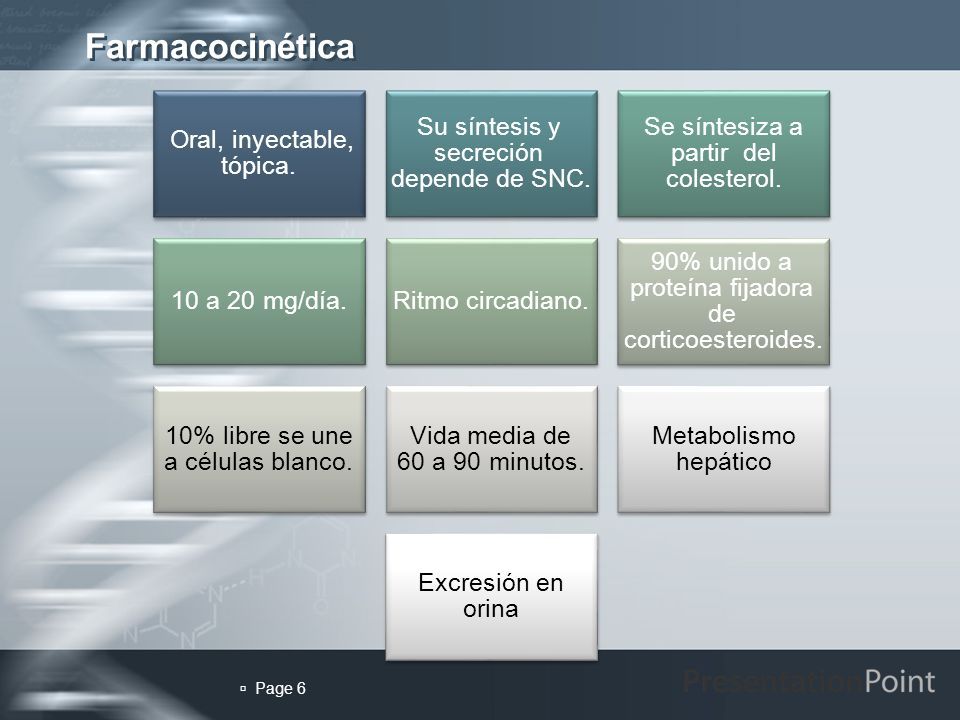 Farmacocinética

Oral, inyectable, tópica.

Su síntesis y secreción depende de SNC.

Se síntesiza a partir del colesterol.

10 a 20 mg/día.

Ritmo circadiano.

90% unido a proteína fijadora de corticoesteroides.

10% libre se une a células blanco.

Vida media de 60 a 90 minutos.

Metabolismo hepático

Excresión en orina

Page 6

PresentationPoint